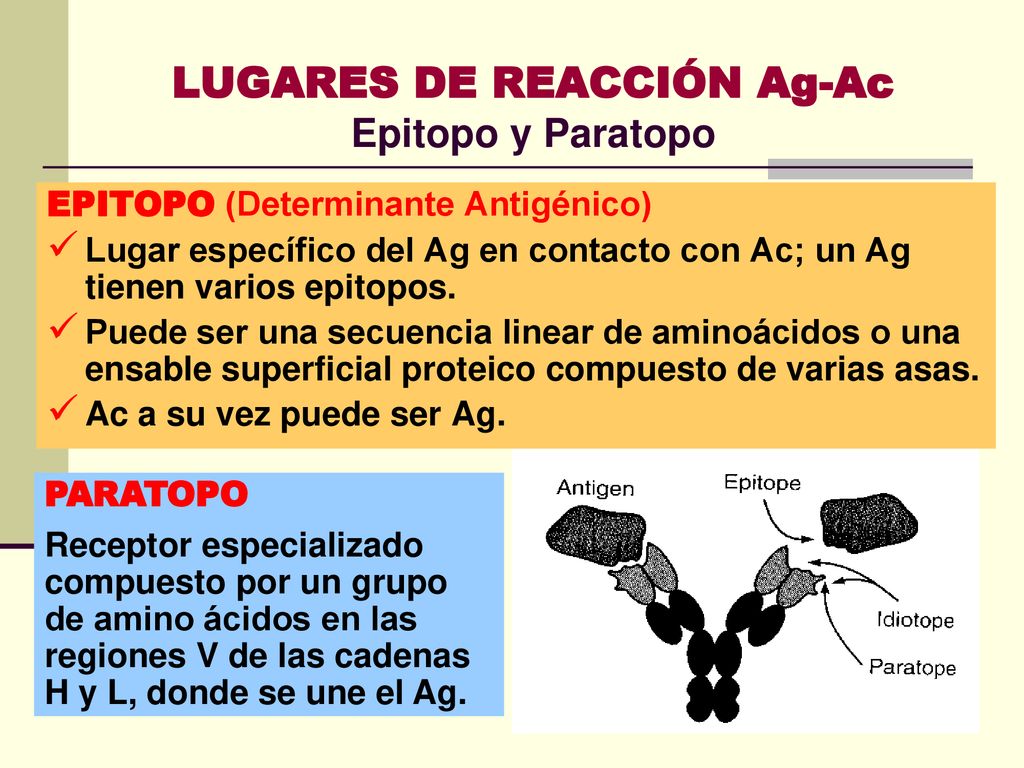 LUGARES DE REACCIÓN Ag-Ac
Epitopo y Paratopo

EPITOPO (Determinante Antigénico)
✓ Lugar específico del Ag en contacto con Ac; un Ag tienen varios epitopos.
✓ Puede ser una secuencia linear de aminoácidos o una ensable superficial proteico compuesto de varias asas.
✓ Ac a su vez puede ser Ag.

PARATOPO
Receptor especializado compuesto por un grupo de amino ácidos en las regiones V de las cadenas H y L, donde se une el Ag.

Antigen
Epitope
Idiotope
Paratope